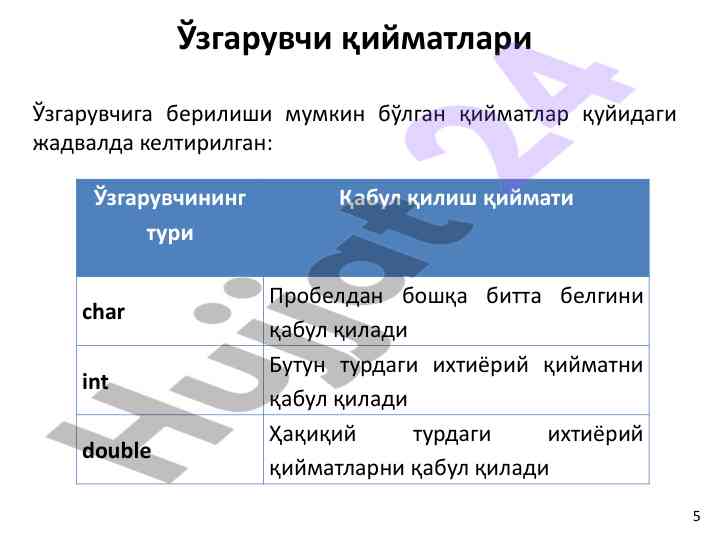 Ўзгарувчи қийматлари

Ўзгарувчига берилиши мумкин бўлган қийматлар қуйидаги жадвалда келтирилган:

| Ўзгарувчининг тури | Қабул қилиш қиймати |
|---|---|
| char | Пробелдан бошқа битта белгини қабул қилади |
| int | Бутун турдаги ихтиёрий қийматни қабул қилади |
| double | Ҳақиқий турдаги ихтиёрий қийматларни қабул қилади |

Hujjat24

5